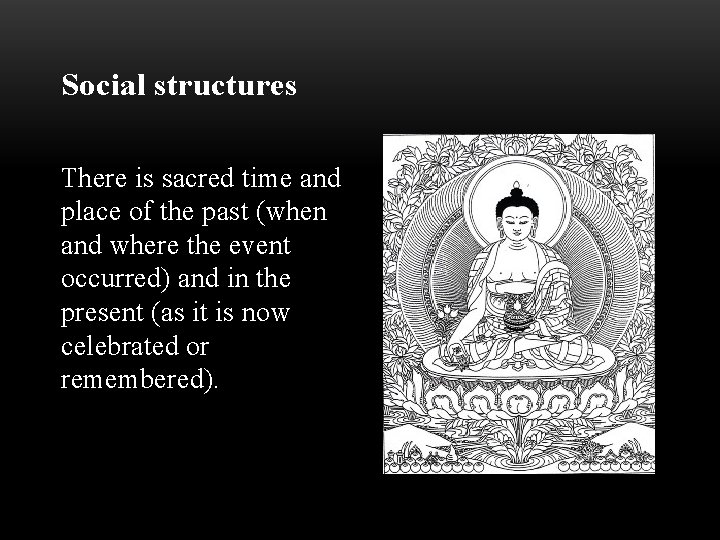 Social structures

There is sacred time and place of the past (when and where the event occurred) and in the present (as it is now celebrated or remembered).